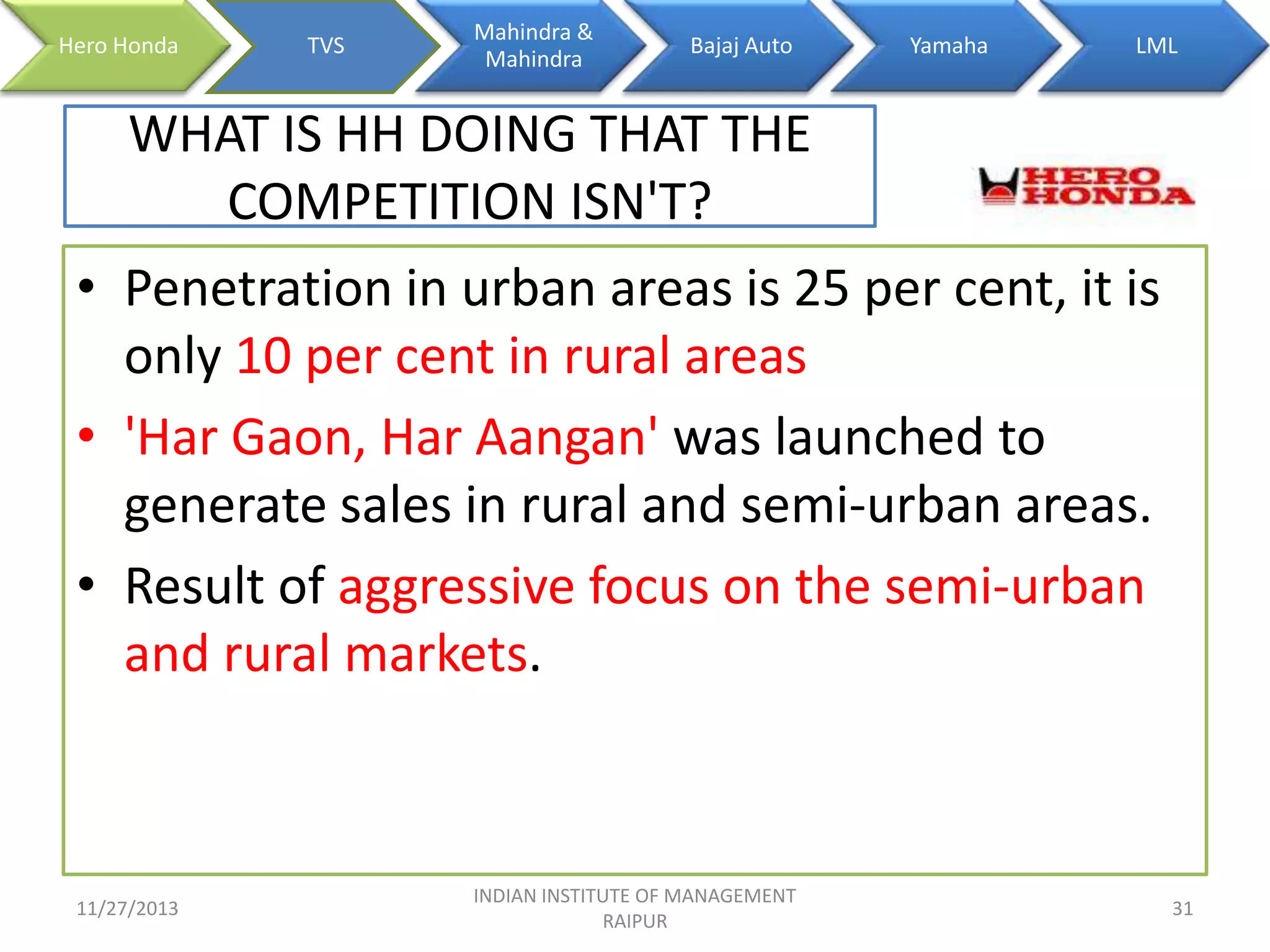 Hero Honda TVS Mahindra & Mahindra Bajaj Auto Yamaha LML

WHAT IS HH DOING THAT THE COMPETITION ISN'T?

HERO HONDA

• Penetration in urban areas is 25 per cent, it is only 10 per cent in rural areas

• 'Har Gaon, Har Aangan' was launched to generate sales in rural and semi-urban areas.

• Result of aggressive focus on the semi-urban and rural markets.

11/27/2013

INDIAN INSTITUTE OF MANAGEMENT RAIPUR

31